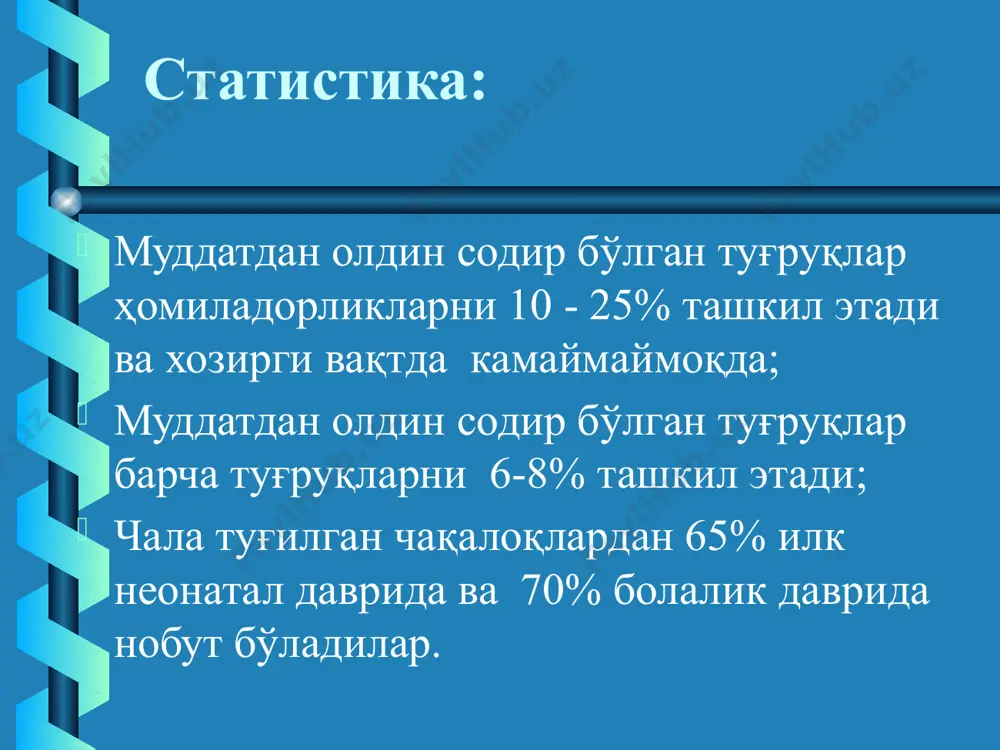 Статистика:

Муддатдан олдин содир бўлган туғруқлар ҳомиладорликларни 10 - 25% ташкил этади ва хозирги вақтда камаймаймоқда;

Муддатдан олдин содир бўлган туғруқлар барча туғруқларни 6-8% ташкил этади;

Чала туғилган чақалоқлардан 65% илк неонатал даврида ва 70% болалик даврида нобут бўладилар.